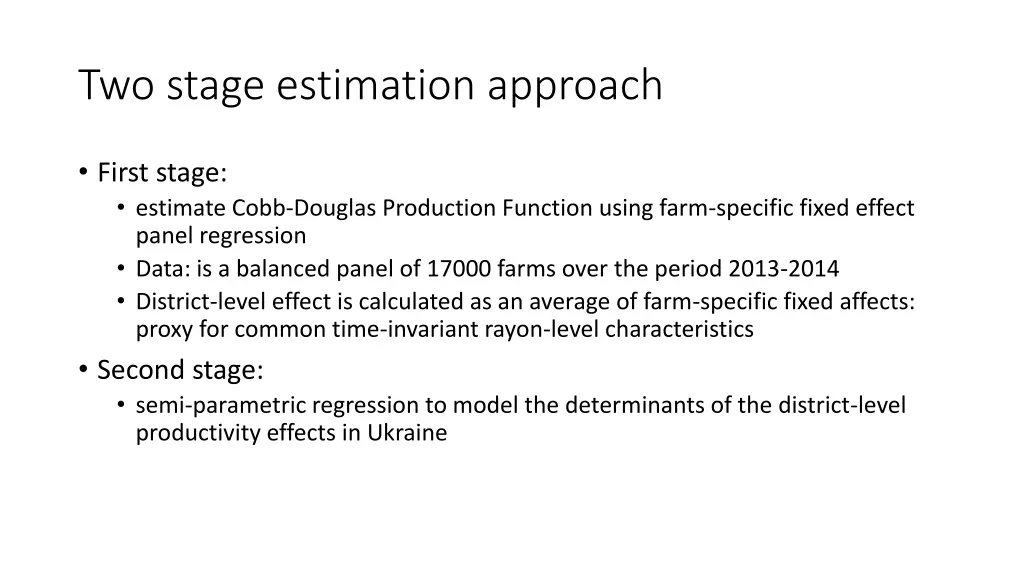 Two stage estimation approach

• First stage:
  • estimate Cobb-Douglas Production Function using farm-specific fixed effect panel regression
  • Data: is a balanced panel of 17000 farms over the period 2013-2014
  • District-level effect is calculated as an average of farm-specific fixed affects: proxy for common time-invariant rayon-level characteristics
• Second stage:
  • semi-parametric regression to model the determinants of the district-level productivity effects in Ukraine